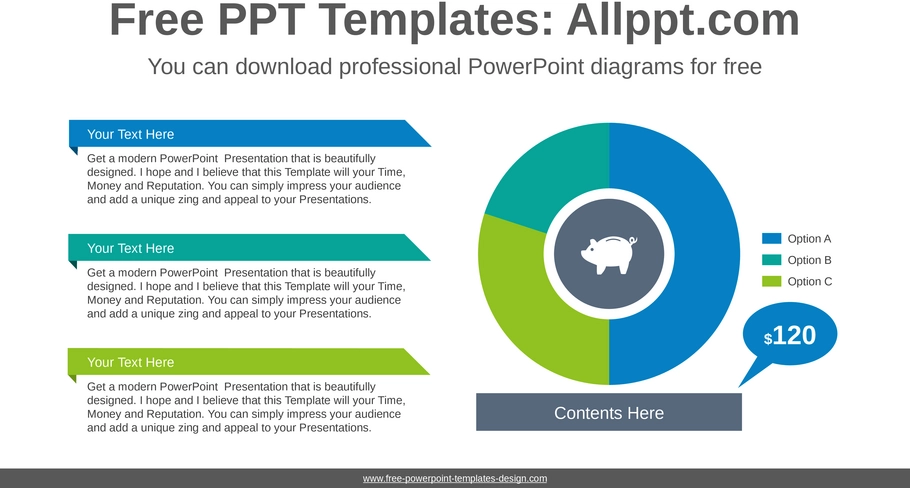 Free PPT Templates: Allppt.com

You can download professional PowerPoint diagrams for free

Your Text Here

Get a modern PowerPoint Presentation that is beautifully designed. I hope and I believe that this Template will your Time, Money and Reputation. You can simply impress your audience and add a unique zing and appeal to your Presentations.

Your Text Here

Get a modern PowerPoint Presentation that is beautifully designed. I hope and I believe that this Template will your Time, Money and Reputation. You can simply impress your audience and add a unique zing and appeal to your Presentations.

Your Text Here

Get a modern PowerPoint Presentation that is beautifully designed. I hope and I believe that this Template will your Time, Money and Reputation. You can simply impress your audience and add a unique zing and appeal to your Presentations.

Option A

Option B

Option C

$120

Contents Here

www.free-powerpoint-templates-design.com